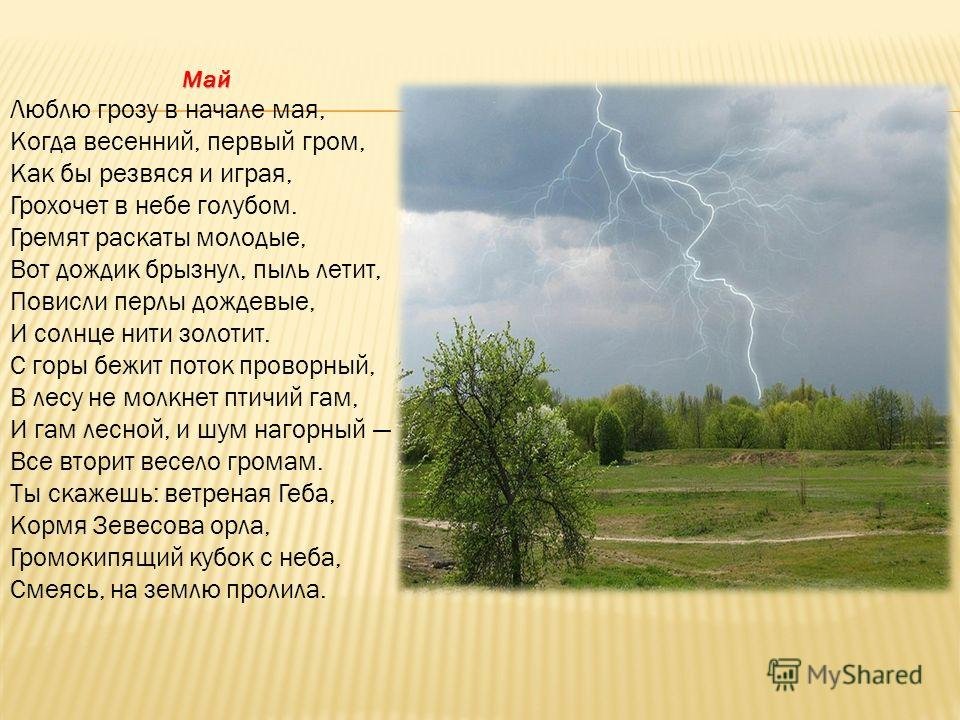 Май
Люблю грозу в начале мая,
Когда весенний, первый гром,
Как бы резвяся и играя,
Грохочет в небе голубом.
Гремят раскаты молодые,
Вот дождик брызнул, пыль летит,
Повисли перлы дождевые,
И солнце нити золотит.
С горы бежит поток проворный,
В лесу не молкнет птичий гам,
И гам лесной, и шум нагорный —
Все вторит весело громам.
Ты скажешь: ветреная Геба,
Кормя Зевесова орла,
Громокипящий кубок с неба,
Смеясь, на землю пролила.

MyShared